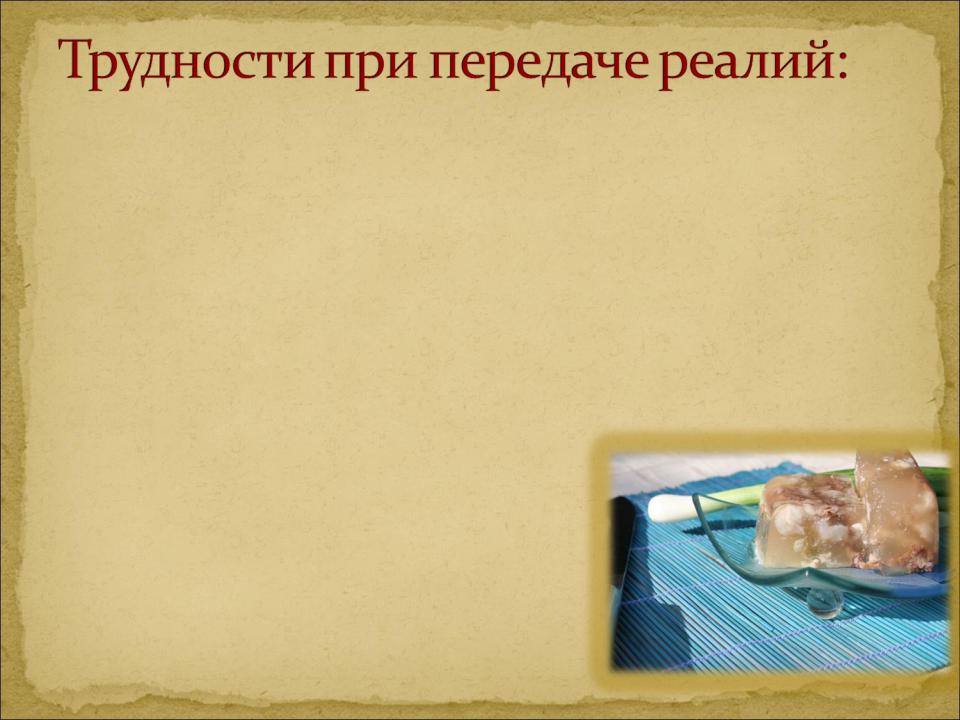 Трудности при передаче реалий: